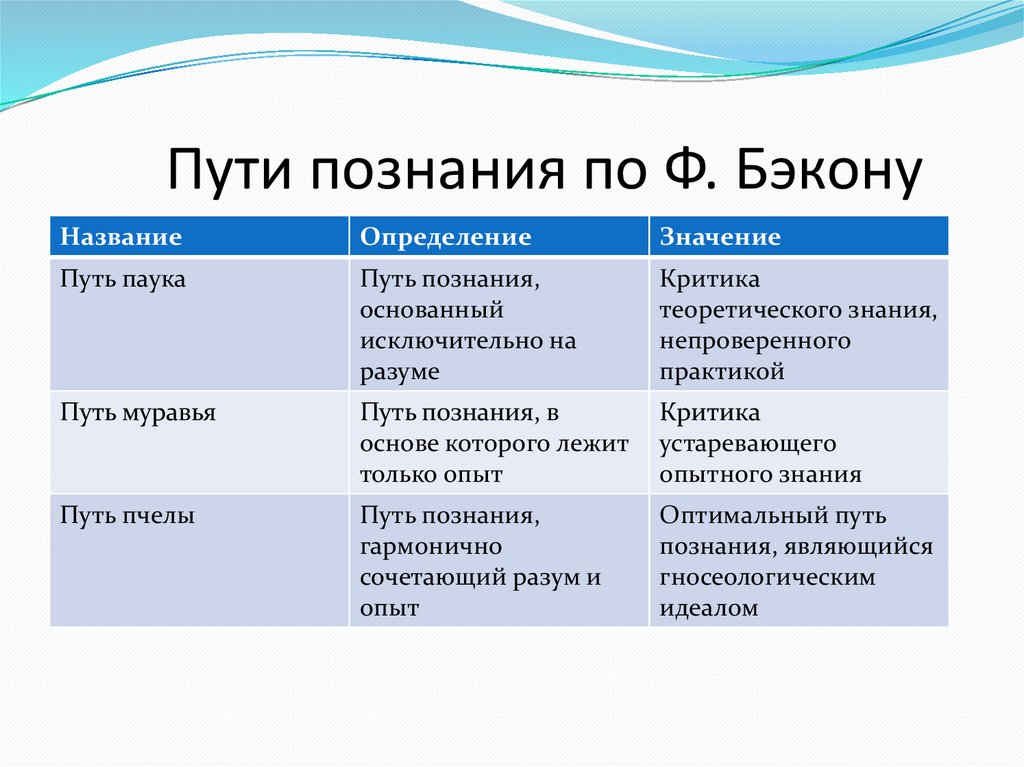 Пути познания по Ф. Бэкону

| Название | Определение | Значение |
|---|---|---|
| Путь паука | Путь познания, основанный исключительно на разуме | Критика теоретического знания, непроверенного практикой |
| Путь муравья | Путь познания, в основе которого лежит только опыт | Критика устаревающего опытного знания |
| Путь пчелы | Путь познания, гармонично сочетающий разум и опыт | Оптимальный путь познания, являющийся гносеологическим идеалом |